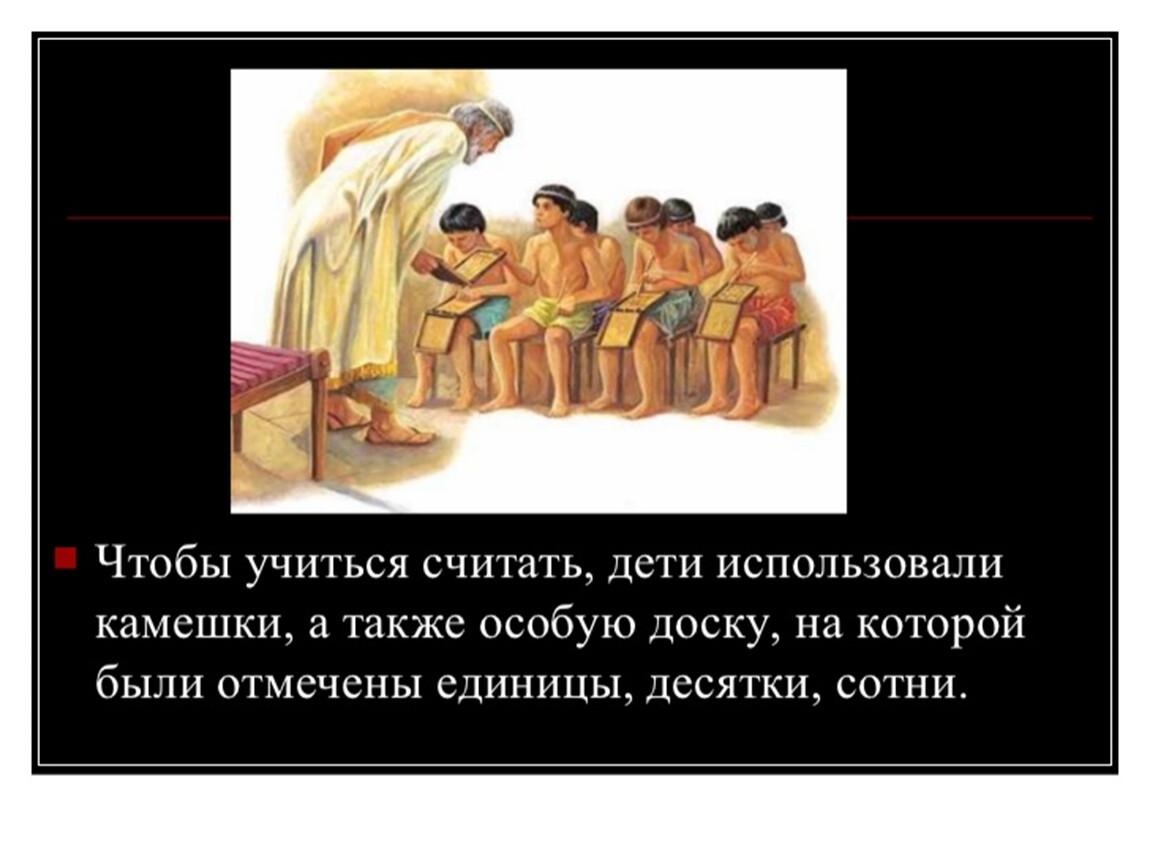 Чтобы учиться считать, дети использовали камешки, а также особую доску, на которой были отмечены единицы, десятки, сотни.